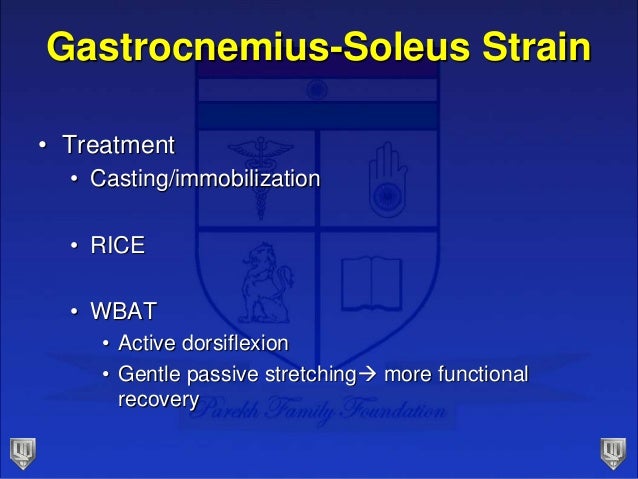 Gastrocnemius-Soleus Strain

• Treatment
  • Casting/immobilization

  • RICE

  • WBAT
    • Active dorsiflexion
    • Gentle passive stretching→ more functional recovery

Parekh Family Foundation